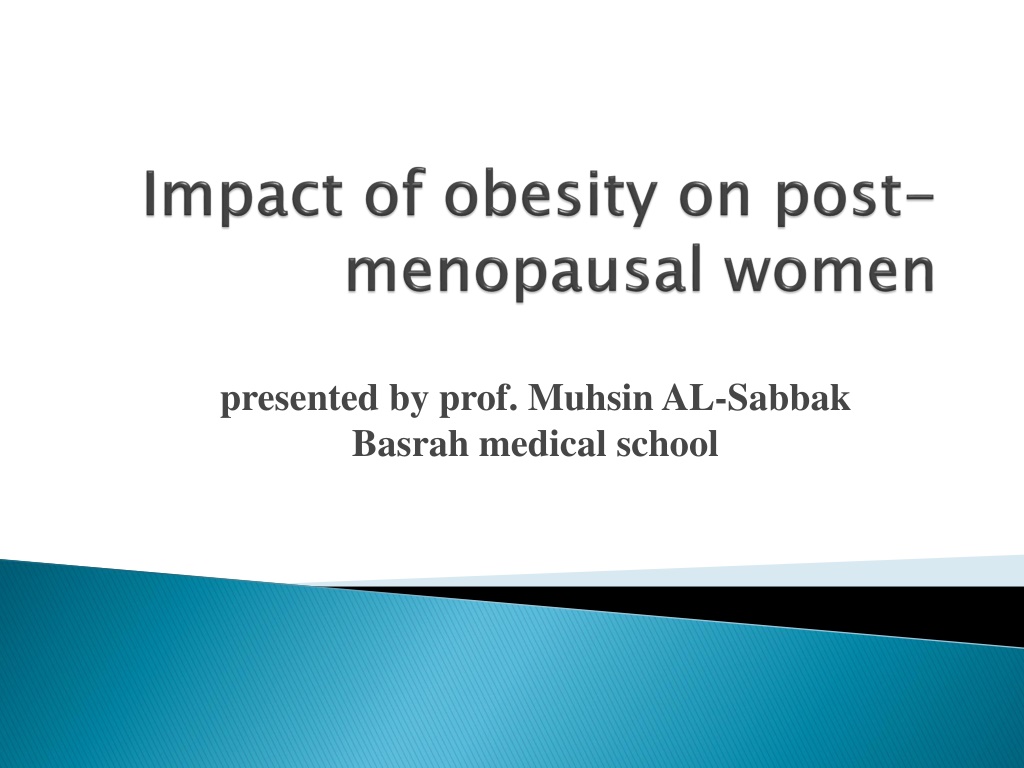 Impact of obesity on post-menopausal women

presented by prof. Muhsin AL-Sabbak
Basrah medical school